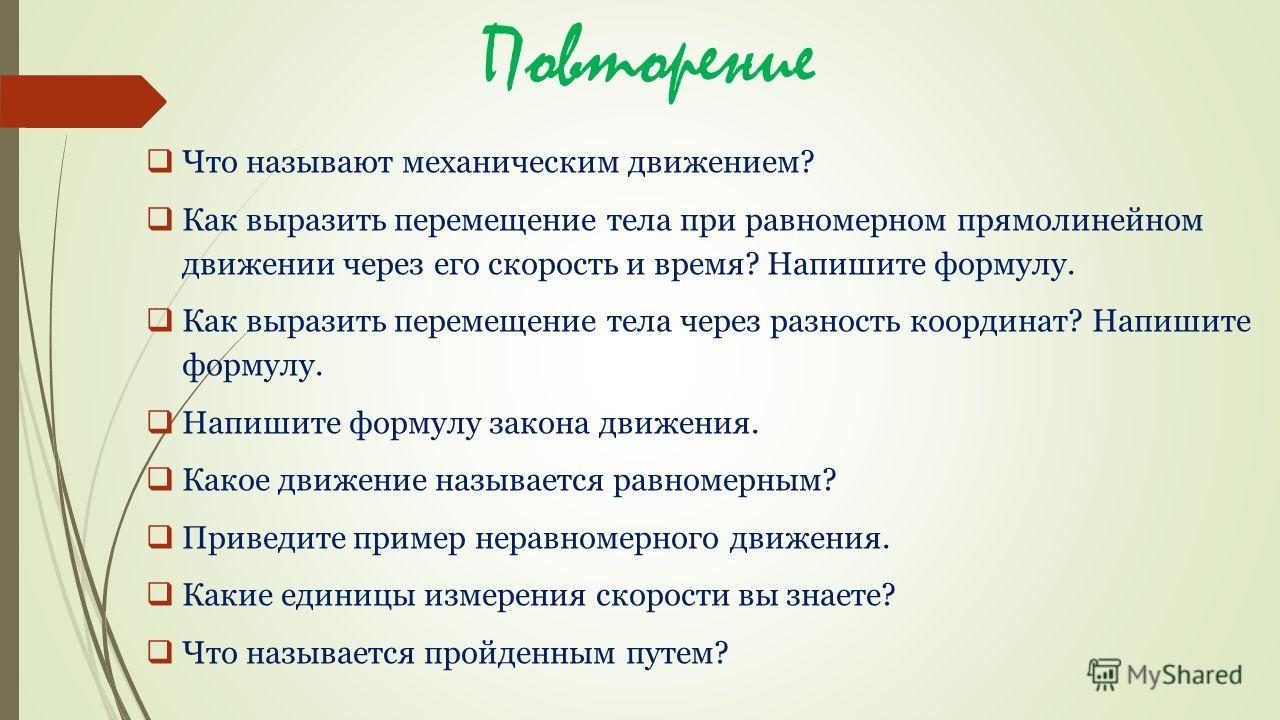 Повторение

Что называют механическим движением?

Как выразить перемещение тела при равномерном прямолинейном движении через его скорость и время? Напишите формулу.

Как выразить перемещение тела через разность координат? Напишите формулу.

Напишите формулу закона движения.

Какое движение называется равномерным?

Приведите пример неравномерного движения.

Какие единицы измерения скорости вы знаете?

Что называется пройденным путем?

MyShared